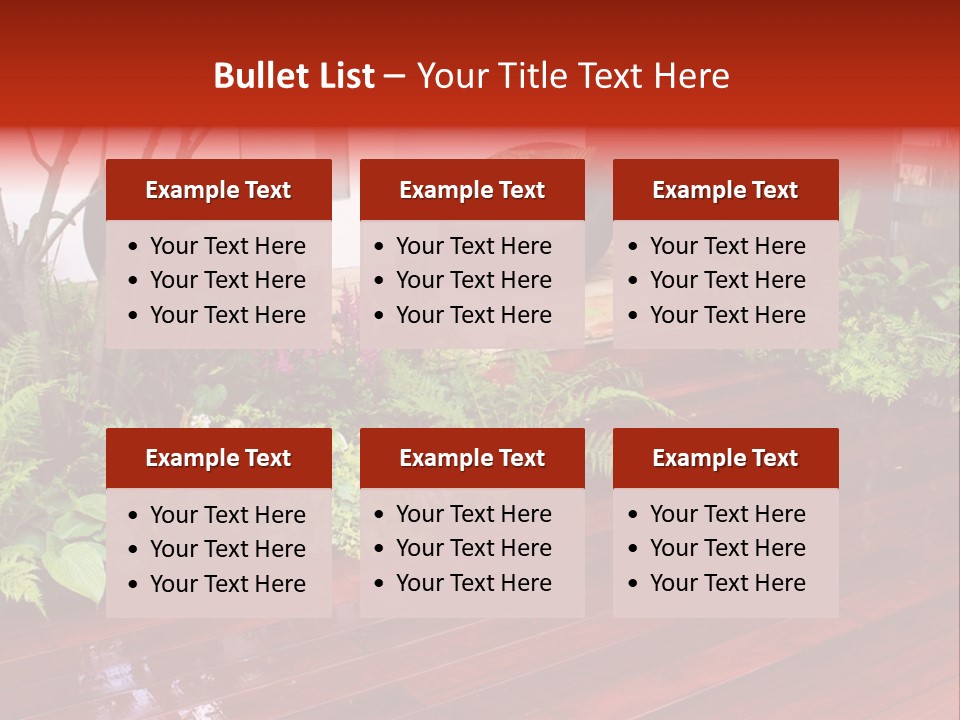 Bullet List – Your Title Text Here

Example Text
• Your Text Here
• Your Text Here
• Your Text Here

Example Text
• Your Text Here
• Your Text Here
• Your Text Here

Example Text
• Your Text Here
• Your Text Here
• Your Text Here

Example Text
• Your Text Here
• Your Text Here
• Your Text Here

Example Text
• Your Text Here
• Your Text Here
• Your Text Here

Example Text
• Your Text Here
• Your Text Here
• Your Text Here